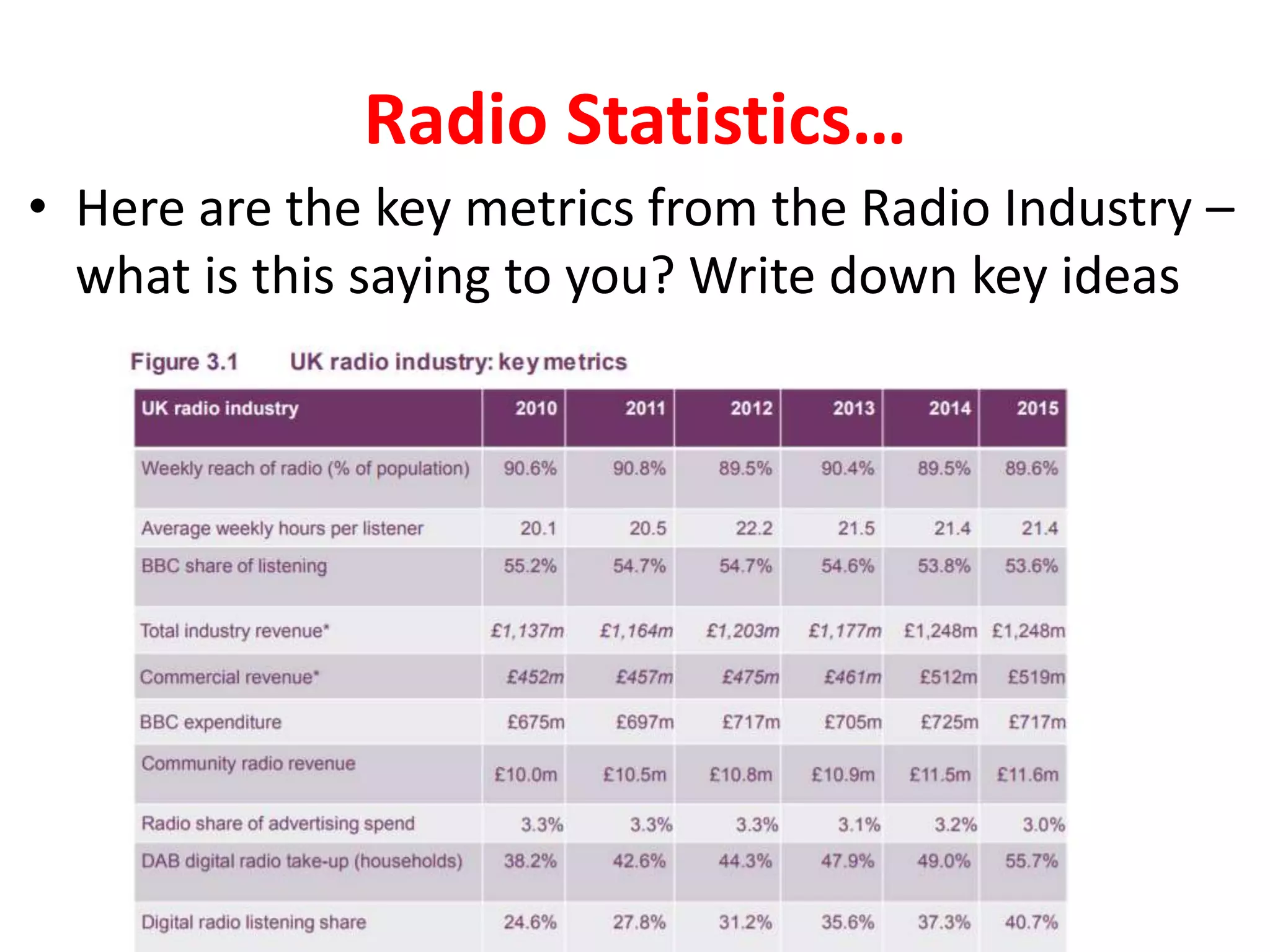 Radio Statistics…

• Here are the key metrics from the Radio Industry – what is this saying to you? Write down key ideas

Figure 3.1 UK radio industry: key metrics

| UK radio industry | 2010 | 2011 | 2012 | 2013 | 2014 | 2015 |
|---|---|---|---|---|---|---|
| Weekly reach of radio (% of population) | 90.6% | 90.8% | 89.5% | 90.4% | 89.5% | 89.6% |
| Average weekly hours per listener | 20.1 | 20.5 | 22.2 | 21.5 | 21.4 | 21.4 |
| BBC share of listening | 55.2% | 54.7% | 54.7% | 54.6% | 53.8% | 53.6% |
| Total industry revenue* | £1,137m | £1,164m | £1,203m | £1,177m | £1,248m | £1,248m |
| Commercial revenue* | £452m | £457m | £475m | £461m | £512m | £519m |
| BBC expenditure | £675m | £697m | £717m | £705m | £725m | £717m |
| Community radio revenue | £10.0m | £10.5m | £10.8m | £10.9m | £11.5m | £11.6m |
| Radio share of advertising spend | 3.3% | 3.3% | 3.3% | 3.1% | 3.2% | 3.0% |
| DAB digital radio take-up (households) | 38.2% | 42.6% | 44.3% | 47.9% | 49.0% | 55.7% |
| Digital radio listening share | 24.6% | 27.8% | 31.2% | 35.6% | 37.3% | 40.7% |